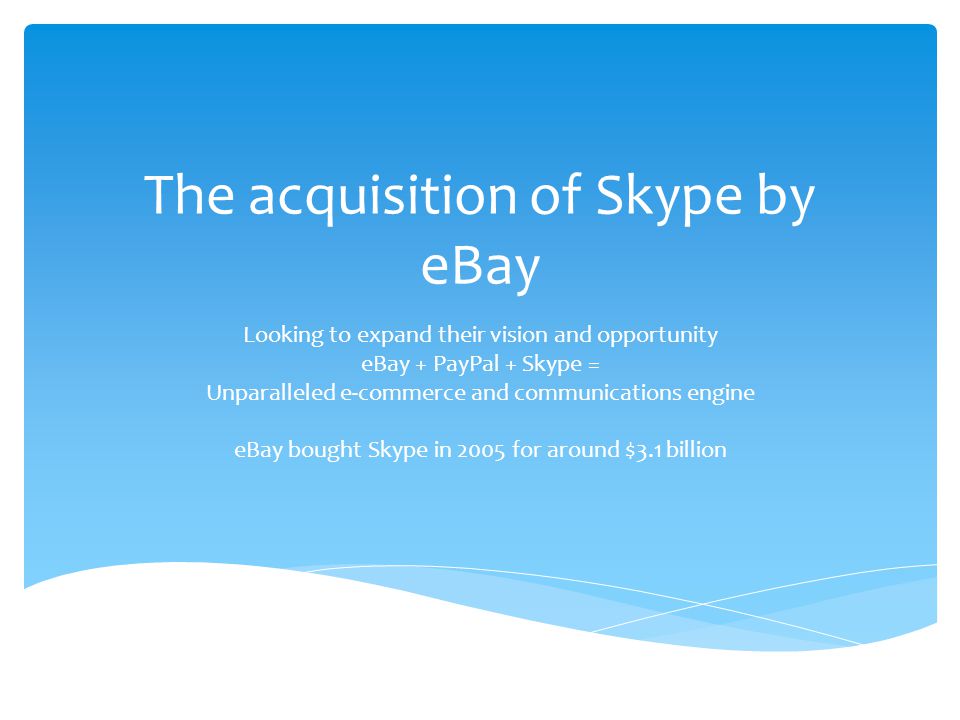 The acquisition of Skype by eBay

Looking to expand their vision and opportunity
eBay + PayPal + Skype =
Unparalleled e-commerce and communications engine

eBay bought Skype in 2005 for around $3.1 billion